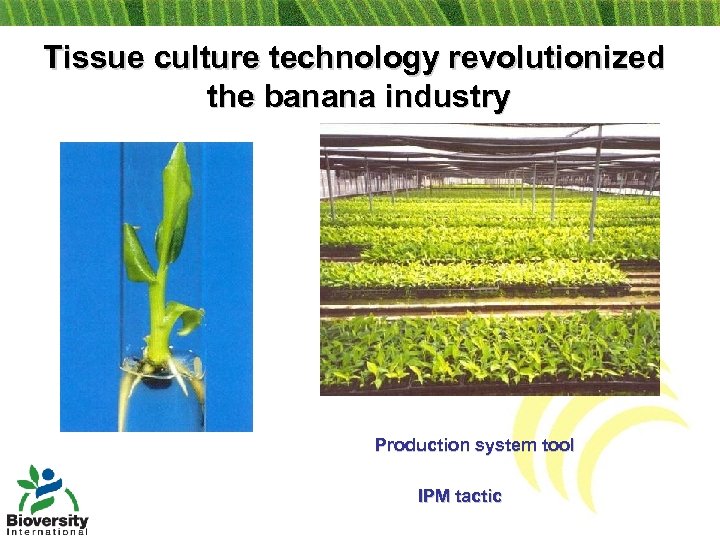 Tissue culture technology revolutionized the banana industry

Production system tool

IPM tactic

Bioversity International